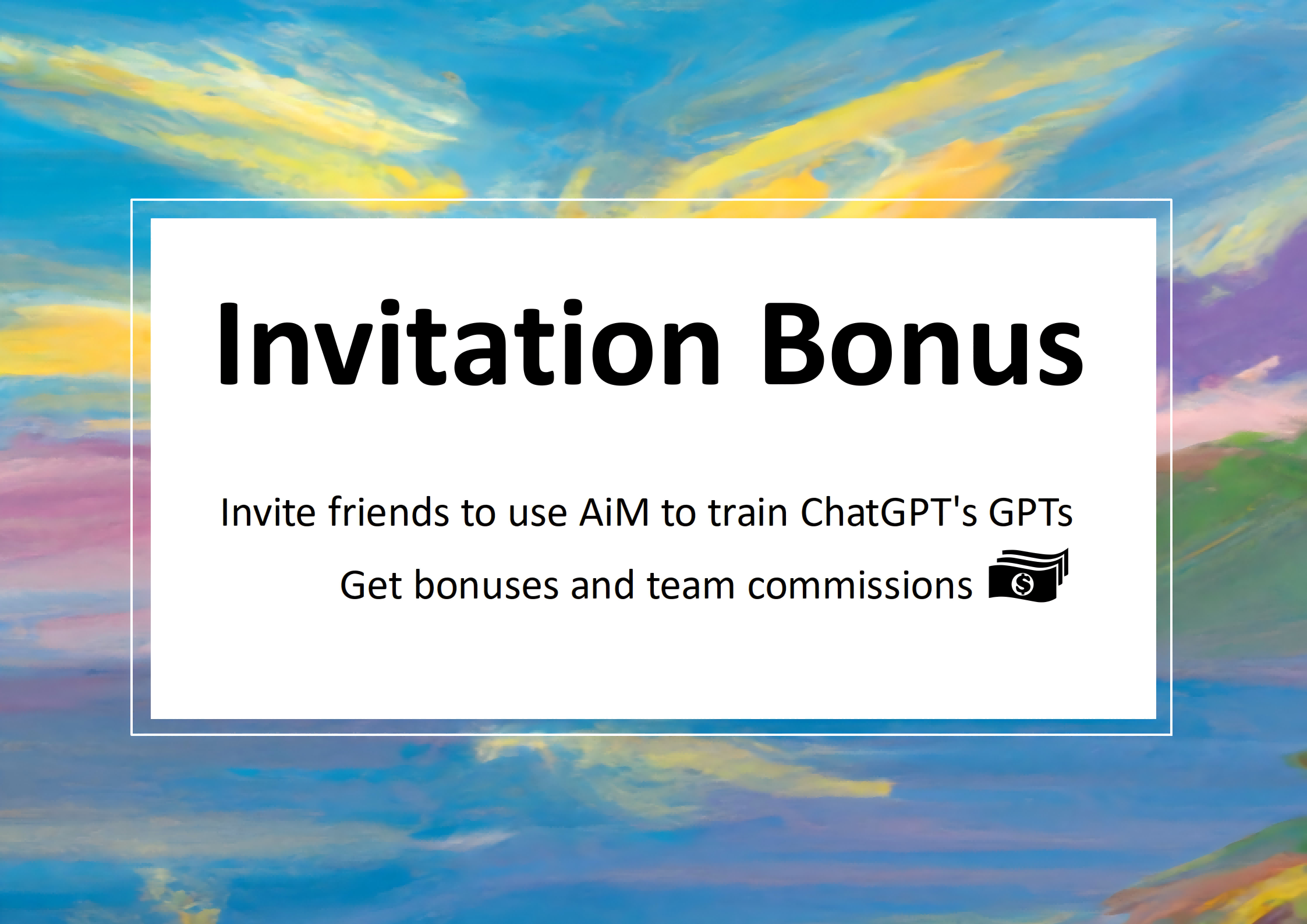 Invitation Bonus

Invite friends to use AiM to train ChatGPT's GPTs

Get bonuses and team commissions